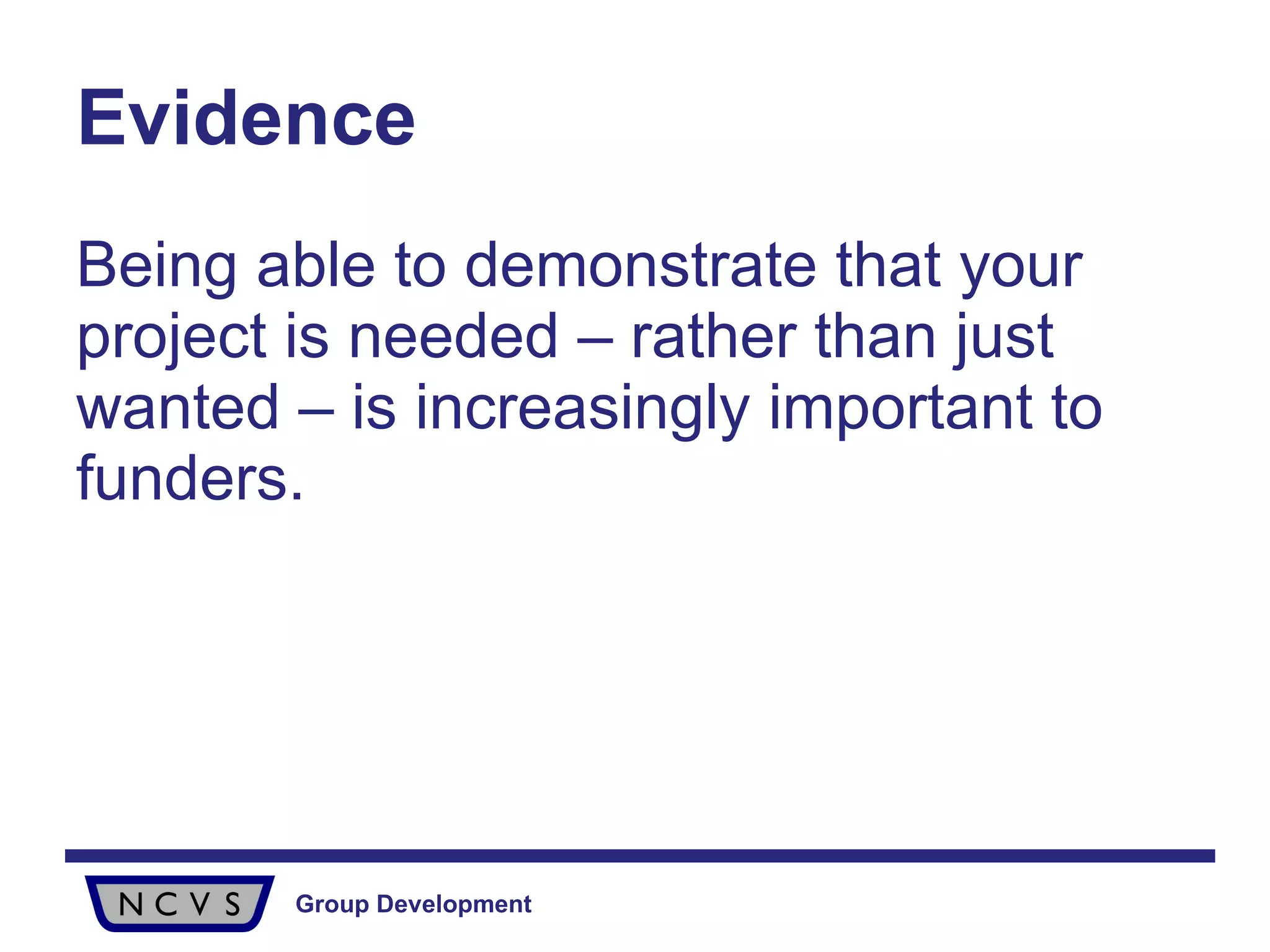 Evidence

Being able to demonstrate that your project is needed – rather than just wanted – is increasingly important to funders.

NCVS

Group Development